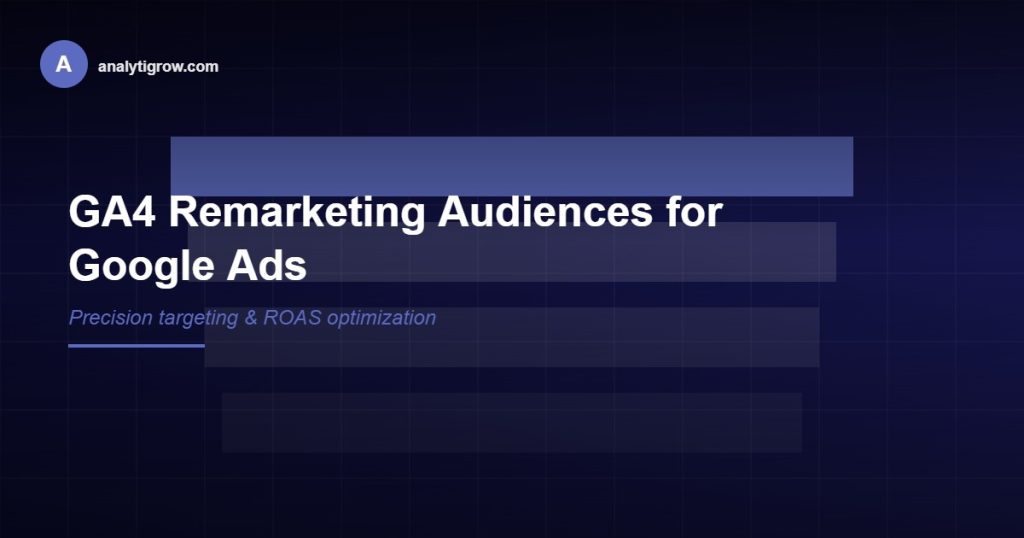 A analytigrow.com

GA4 Remarketing Audiences for Google Ads

Precision targeting & ROAS optimization